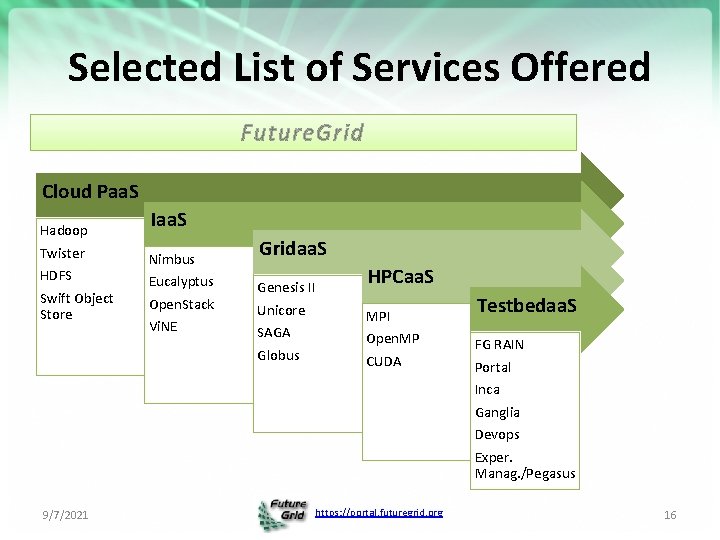 Selected List of Services Offered

FutureGrid

Cloud PaaS

Hadoop
Twister
HDFS
Swift Object Store

IaaS

Nimbus
Eucalyptus
OpenStack
ViNE

GridaaS

Genesis II
Unicore
SAGA
Globus

HPCaaS

MPI
OpenMP
CUDA

TestbedaaS

FG RAIN
Portal
Inca
Ganglia
Devops
Exper. Manag./Pegasus

9/7/2021

Future Grid

https://portal.futuregrid.org

16